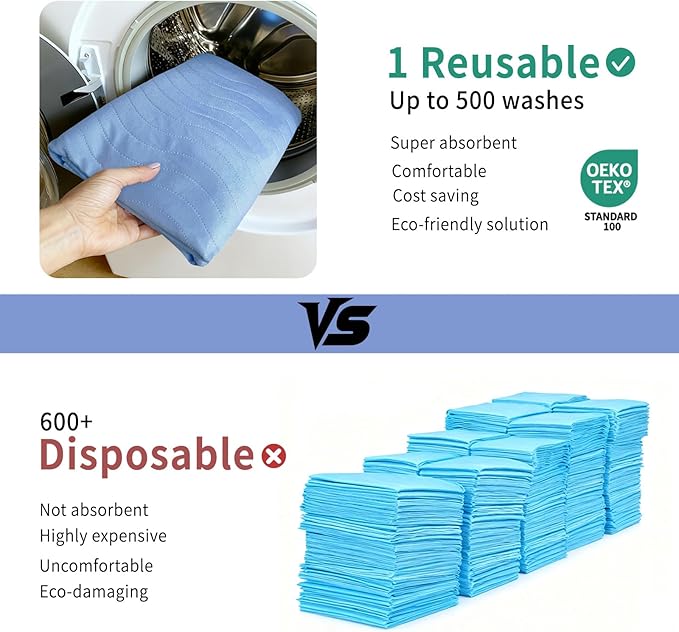 1 Reusable
Up to 500 washes

Super absorbent
Comfortable
Cost saving
Eco-friendly solution

OEKO TEX®
STANDARD 100

VS

600+
Disposable

Not absorbent
Highly expensive
Uncomfortable
Eco-damaging